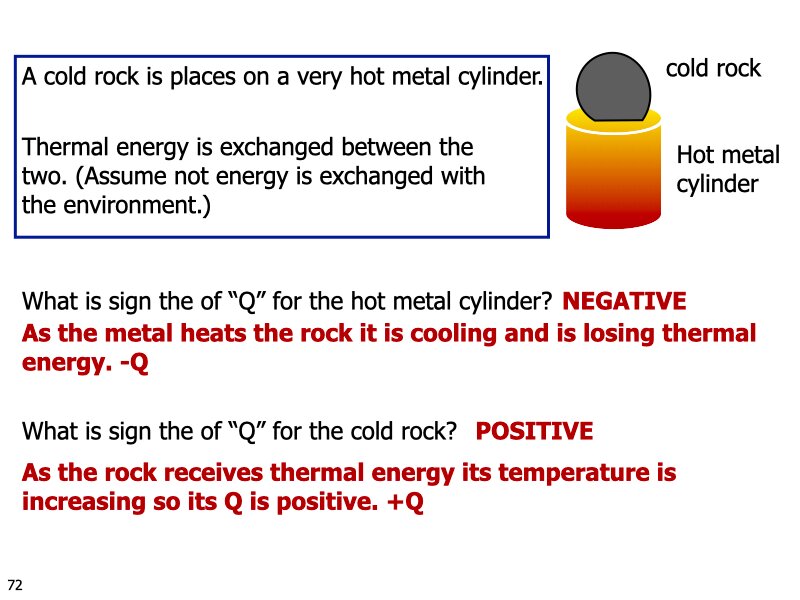 A cold rock is places on a very hot metal cylinder.

Thermal energy is exchanged between the two. (Assume not energy is exchanged with the environment.)

cold rock

Hot metal cylinder

What is sign the of “Q” for the hot metal cylinder? NEGATIVE

As the metal heats the rock it is cooling and is losing thermal energy. -Q

What is sign the of “Q” for the cold rock? POSITIVE

As the rock receives thermal energy its temperature is increasing so its Q is positive. +Q

72